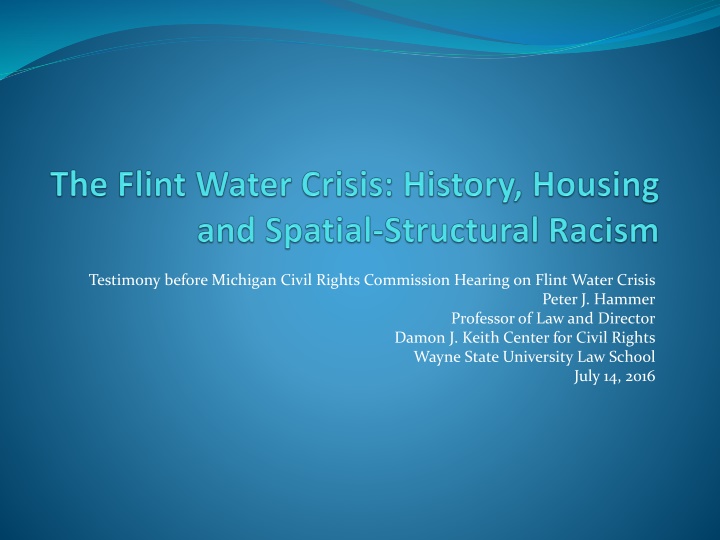 The Flint Water Crisis: History, Housing and Spatial-Structural Racism

Testimony before Michigan Civil Rights Commission Hearing on Flint Water Crisis
Peter J. Hammer
Professor of Law and Director
Damon J. Keith Center for Civil Rights
Wayne State University Law School
July 14, 2016